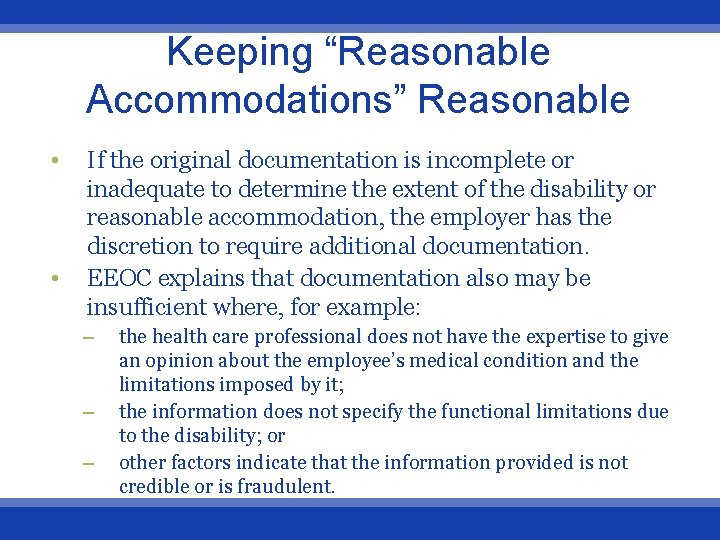 Keeping “Reasonable Accommodations” Reasonable

• If the original documentation is incomplete or inadequate to determine the extent of the disability or reasonable accommodation, the employer has the discretion to require additional documentation.

• EEOC explains that documentation also may be insufficient where, for example:

– the health care professional does not have the expertise to give an opinion about the employee’s medical condition and the limitations imposed by it;

– the information does not specify the functional limitations due to the disability; or

– other factors indicate that the information provided is not credible or is fraudulent.